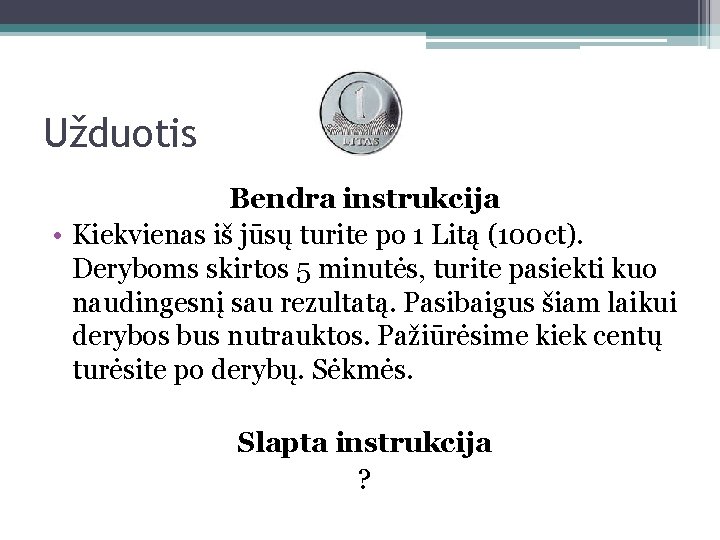 Užduotis

1
LITAS

Bendra instrukcija

• Kiekvienas iš jūsų turite po 1 Litą (100ct). Deryboms skirtos 5 minutės, turite pasiekti kuo naudingesnį sau rezultatą. Pasibaigus šiam laikui derybos bus nutrauktos. Pažiūrėsime kiek centų turėsite po derybų. Sėkmės.

Slapta instrukcija
?